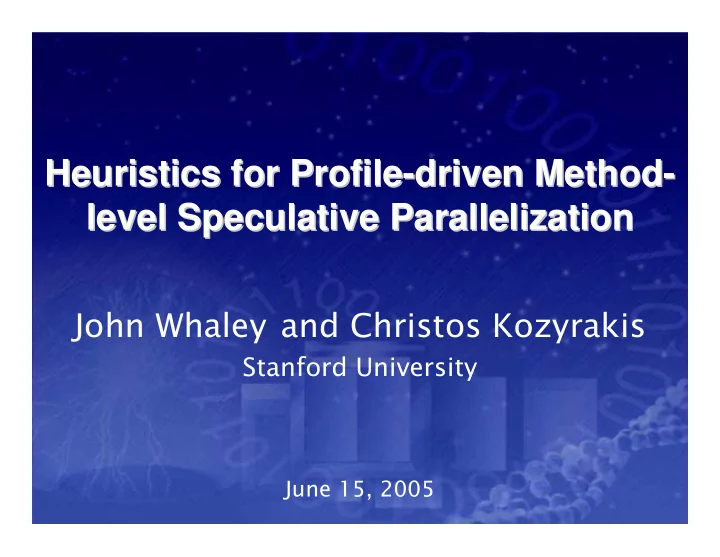 Heuristics for Profile-driven Method-level Speculative Parallelization

John Whaley and Christos Kozyrakis
Stanford University

June 15, 2005